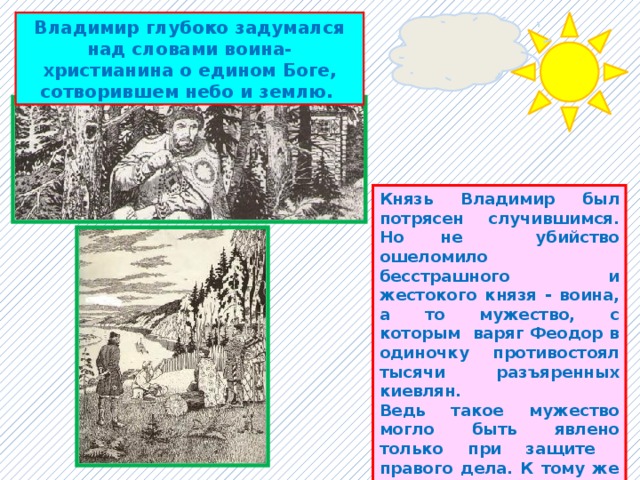 Владимир глубоко задумался над словами воина-христианина о едином Боге, сотворившем небо и землю.

Князь Владимир был потрясен случившимся. Но не убийство ошеломило бесстрашного и жестокого князя - воина, а то мужество, с которым варяг Феодор в одиночку противостоял тысячи разъяренных киевлян.
Ведь такое мужество могло быть явлено только при защите правого дела. К тому же